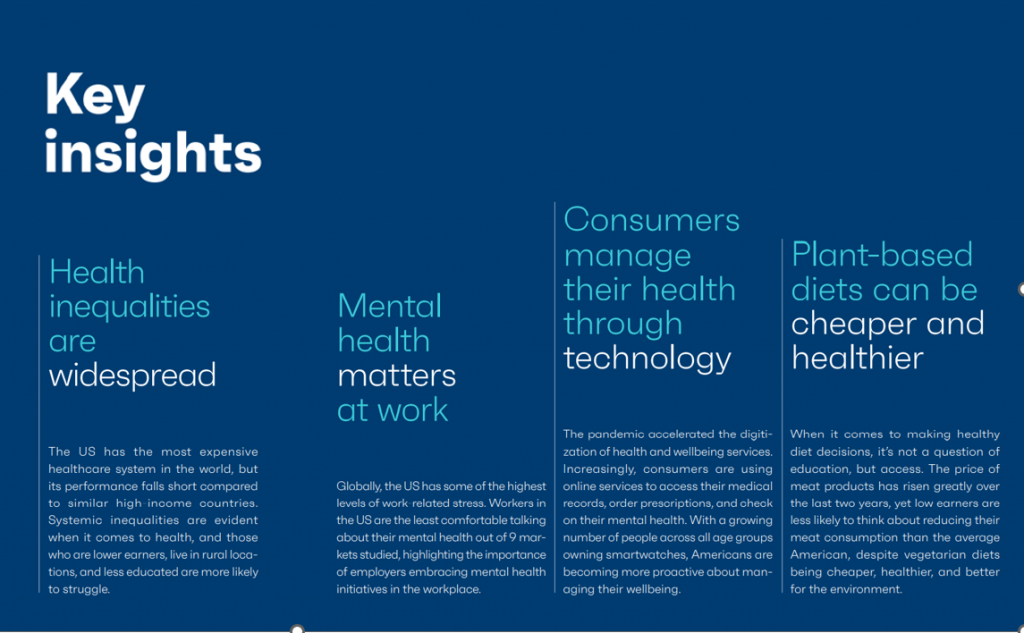 Key insights

Health inequalities are widespread

The US has the most expensive healthcare system in the world, but its performance falls short compared to similar high income countries. Systemic inequalities are evident when it comes to health, and those who are lower earners, live in rural locations, and less educated are more likely to struggle.

Mental health matters at work

Globally, the US has some of the highest levels of work related stress. Workers in the US are the least comfortable talking about their mental health out of 9 markets studied, highlighting the importance of employers embracing mental health initiatives in the workplace.

Consumers manage their health through technology

The pandemic accelerated the digitization of health and wellbeing services. Increasingly, consumers are using online services to access their medical records, order prescriptions, and check on their mental health. With a growing number of people across all age groups owning smartwatches, Americans are becoming more proactive about managing their wellbeing.

Plant-based diets can be cheaper and healthier

When it comes to making healthy diet decisions, it's not a question of education, but access. The price of meat products has risen greatly over the last two years, yet low earners are less likely to think about reducing their meat consumption than the average American, despite vegetarian diets being cheaper, healthier, and better for the environment.